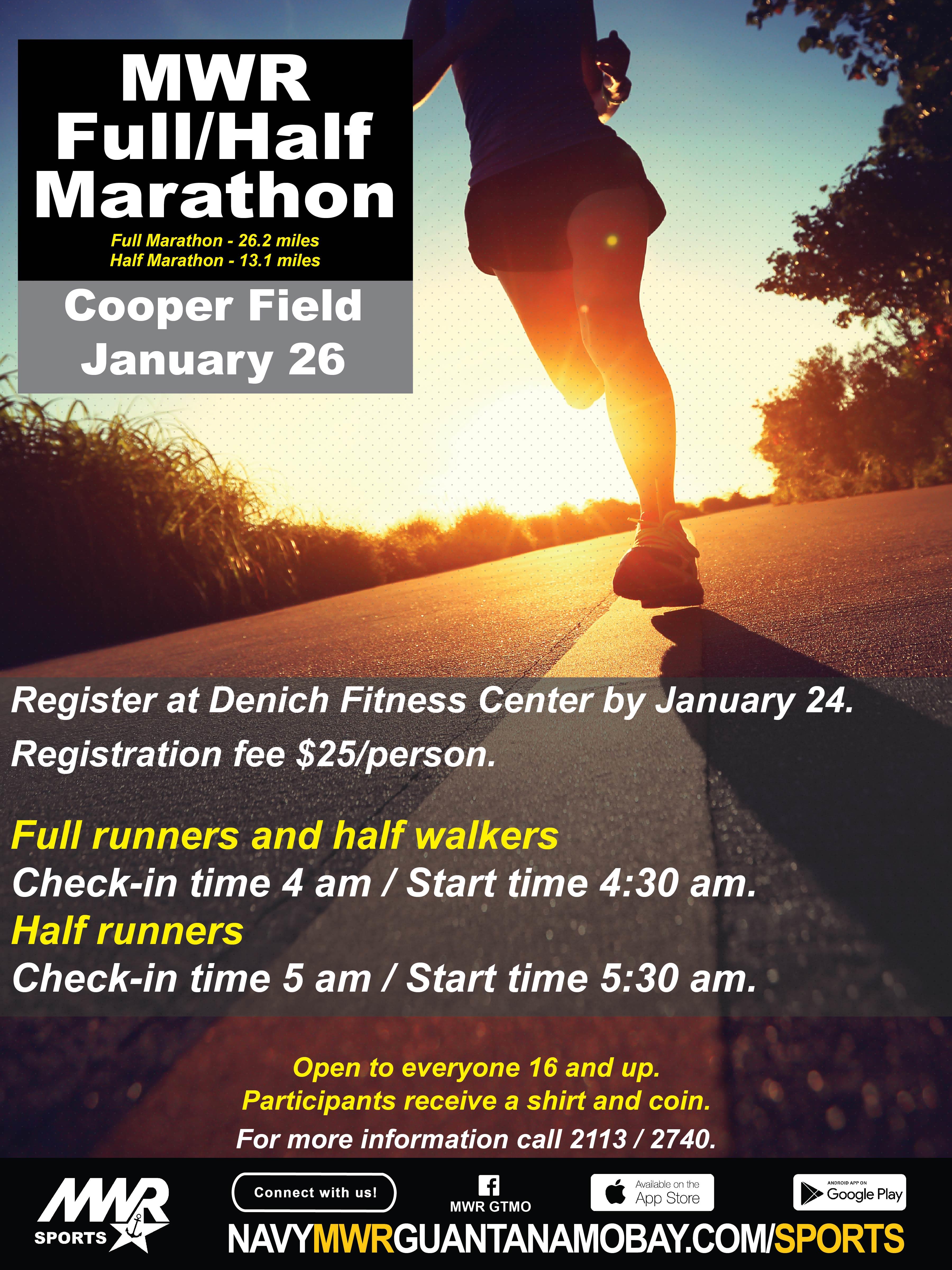 MWR Full/Half Marathon

Full Marathon - 26.2 miles
Half Marathon - 13.1 miles

Cooper Field
January 26

Register at Denich Fitness Center by January 24.
Registration fee $25/person.

Full runners and half walkers
Check-in time 4 am / Start time 4:30 am.
Half runners
Check-in time 5 am / Start time 5:30 am.

Open to everyone 16 and up.
Participants receive a shirt and coin.
For more information call 2113 / 2740.

MWR SPORTS

Connect with us!

MWR GTMO

Available on the App Store

ANDROID APP ON Google Play

NAVYMWRGUANTANAMOBAY.COM/SPORTS